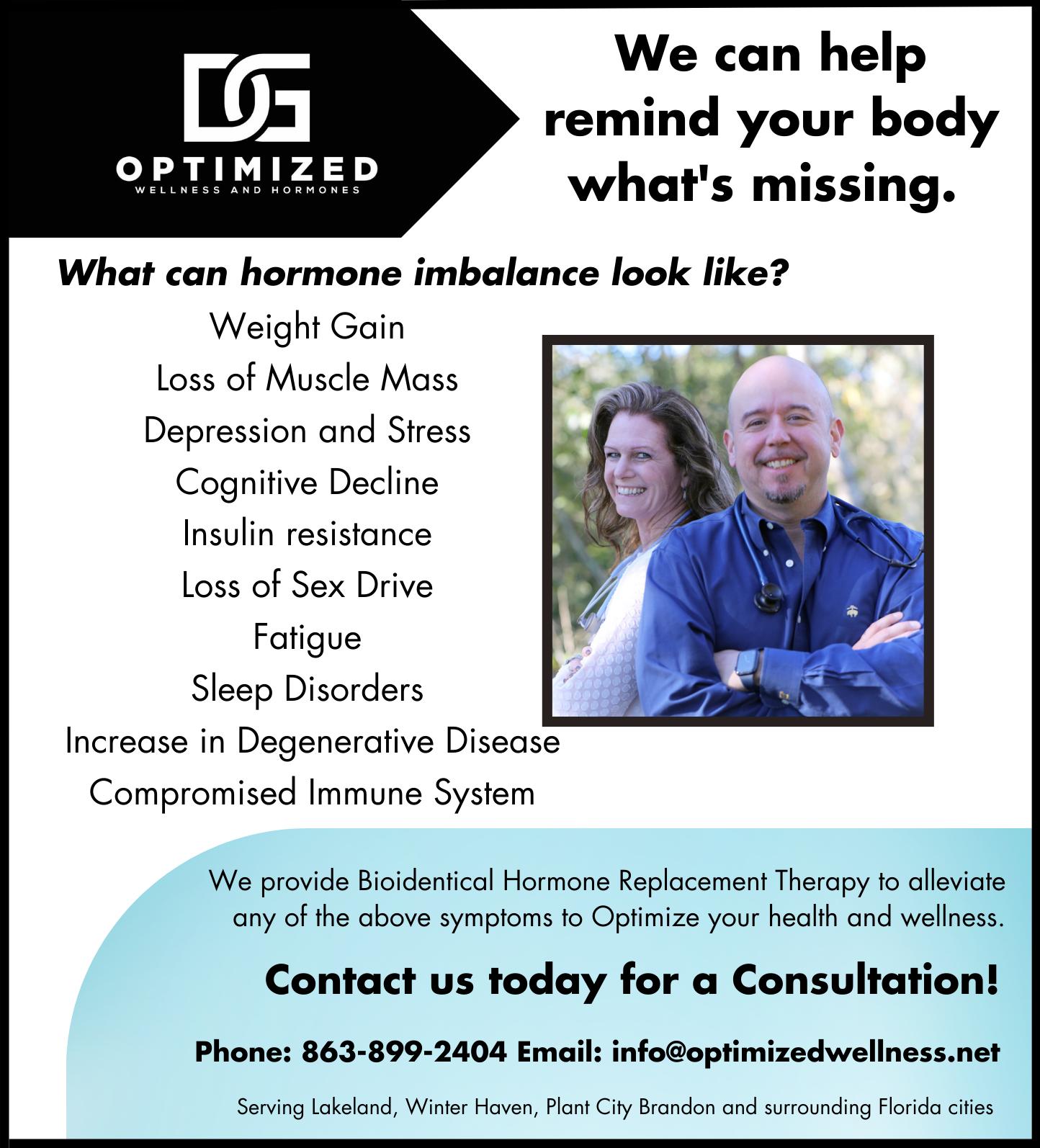 DG

OPTIMIZED
WELLNESS AND HORMONES

We can help remind your body what's missing.

What can hormone imbalance look like?

Weight Gain
Loss of Muscle Mass
Depression and Stress
Cognitive Decline
Insulin resistance
Loss of Sex Drive
Fatigue
Sleep Disorders
Increase in Degenerative Disease
Compromised Immune System

We provide Bioidentical Hormone Replacement Therapy to alleviate any of the above symptoms to Optimize your health and wellness.

Contact us today for a Consultation!

Phone: 863-899-2404 Email: info@optimizedwellness.net

Serving Lakeland, Winter Haven, Plant City Brandon and surrounding Florida cities